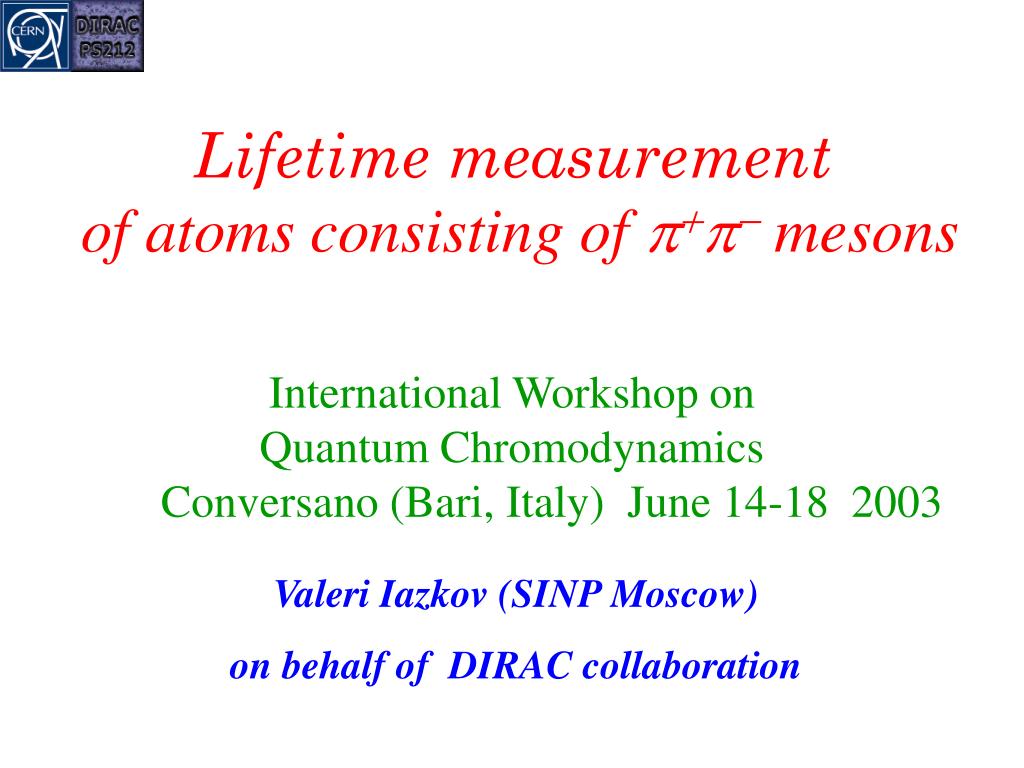 CERN

DIRAC PS212

Lifetime measurement of atoms consisting of $\pi^+\pi^-$ mesons

International Workshop on Quantum Chromodynamics Conversano (Bari, Italy) June 14-18 2003

Valeri Iazkov (SINP Moscow)

on behalf of DIRAC collaboration